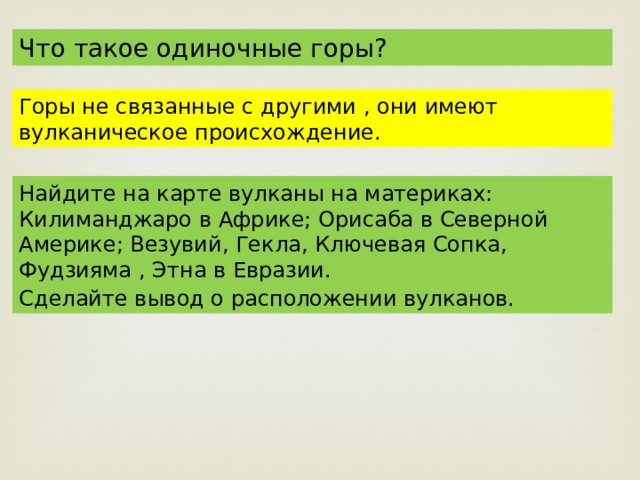 Что такое одиночные горы?

Горы не связанные с другими , они имеют вулканическое происхождение.

Найдите на карте вулканы на материках: Килиманджаро в Африке; Орисаба в Северной Америке; Везувий, Гекла, Ключевая Сопка, Фудзияма , Этна в Евразии.

Сделайте вывод о расположении вулканов.